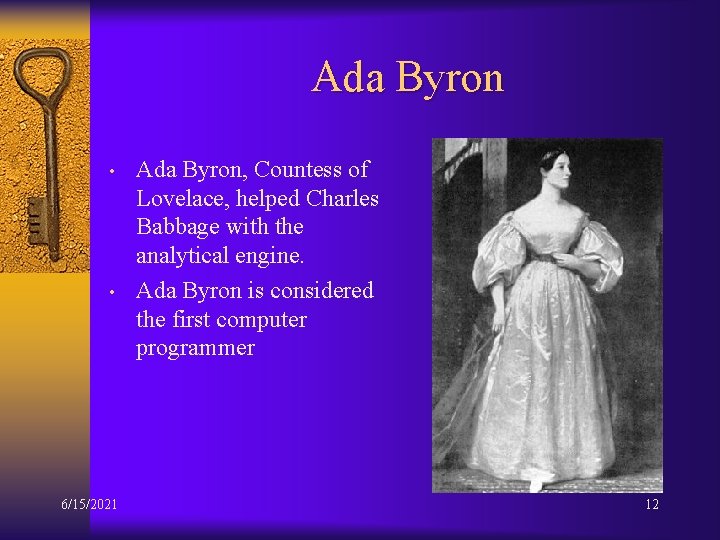 Ada Byron

• Ada Byron, Countess of Lovelace, helped Charles Babbage with the analytical engine.
• Ada Byron is considered the first computer programmer

6/15/2021

12